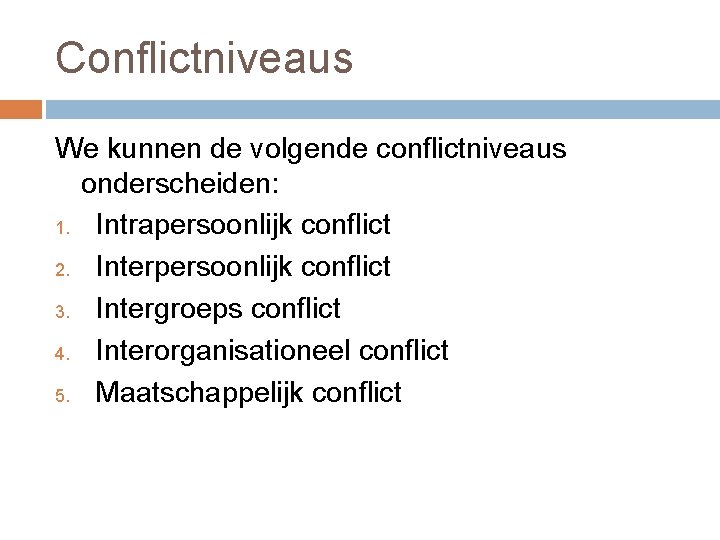 Conflictniveaus

We kunnen de volgende conflictniveaus onderscheiden:

1. Intrapersoonlijk conflict
2. Interpersoonlijk conflict
3. Intergroeps conflict
4. Interorganisationeel conflict
5. Maatschappelijk conflict